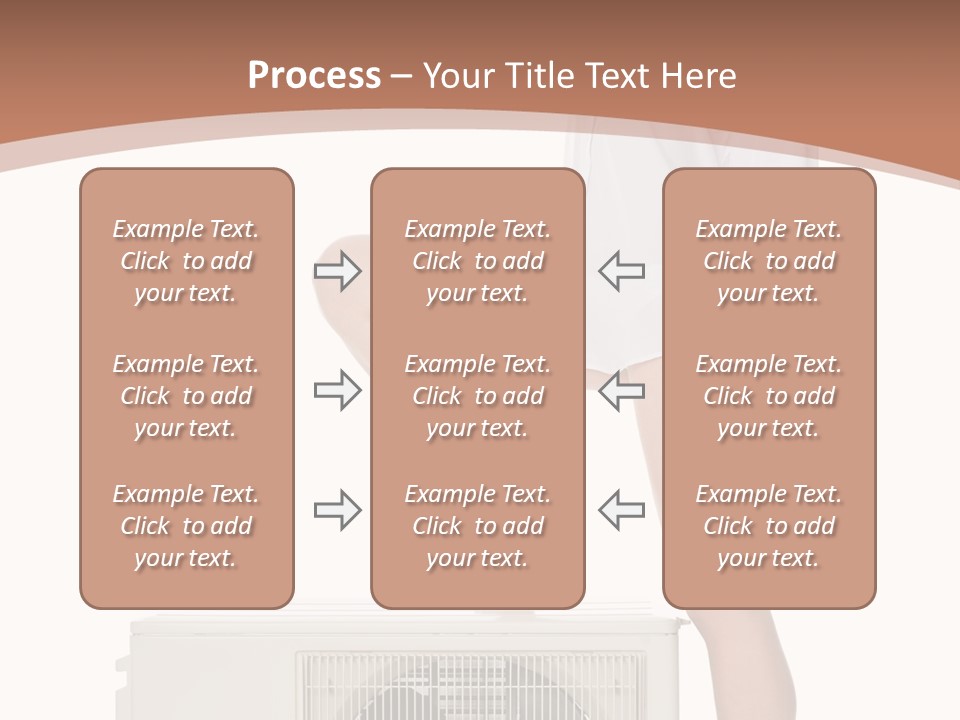 Process – Your Title Text Here

Example Text. Click to add your text.

Example Text. Click to add your text.

Example Text. Click to add your text.

Example Text. Click to add your text.

Example Text. Click to add your text.

Example Text. Click to add your text.

Example Text. Click to add your text.

Example Text. Click to add your text.

Example Text. Click to add your text.